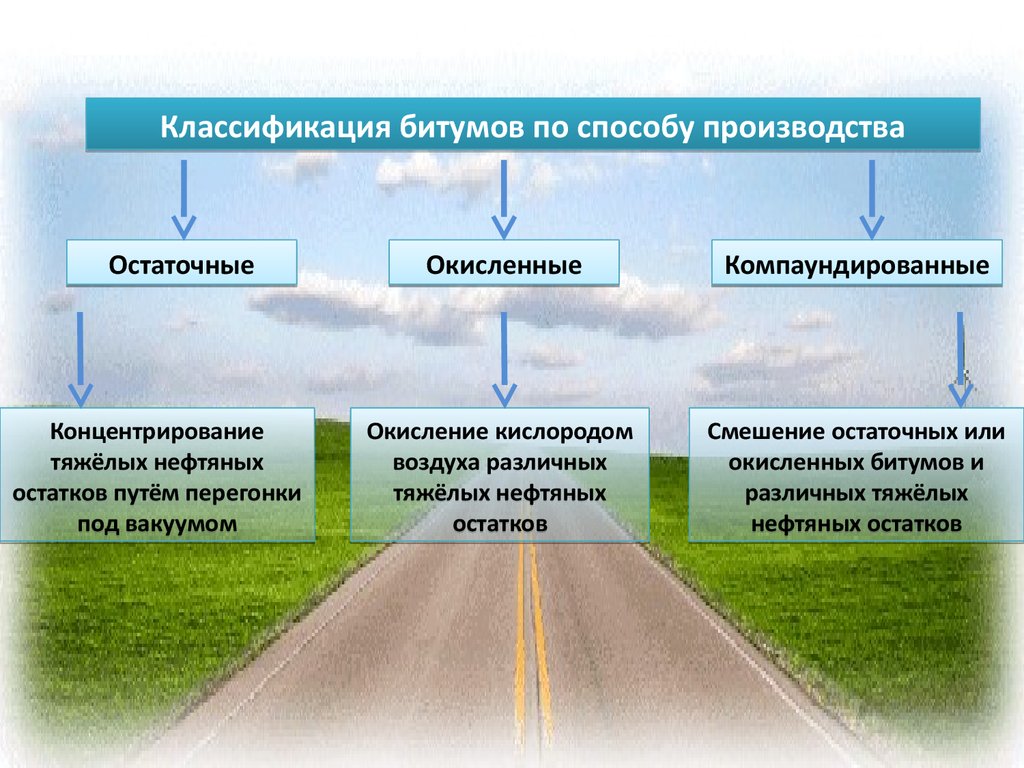 Классификация битумов по способу производства

Остаточные

Окисленные

Компаундированные

Концентрирование тяжёлых нефтяных остатков путём перегонки под вакуумом

Окисление кислородом воздуха различных тяжёлых нефтяных остатков

Смешение остаточных или окисленных битумов и различных тяжёлых нефтяных остатков